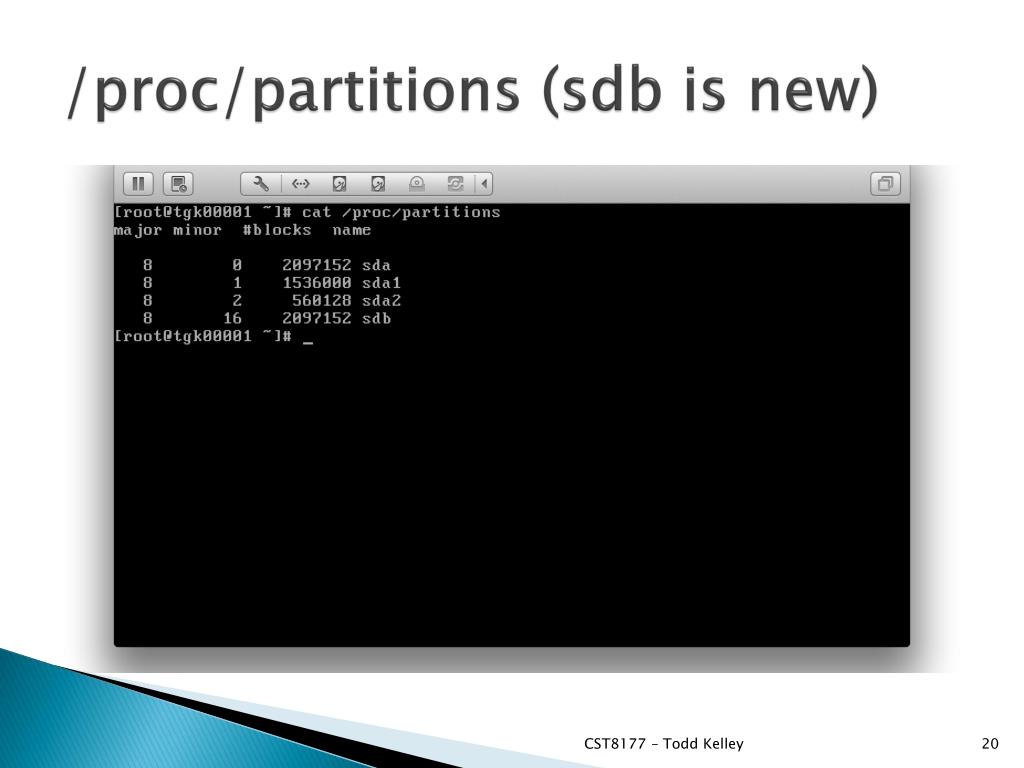 /proc/partitions (sdb is new)

[root@tgk00001 ~]# cat /proc/partitions
major minor  #blocks  name

   8        0    2097152 sda
   8        1    1536000 sda1
   8        2     560128 sda2
   8       16    2097152 sdb
[root@tgk00001 ~]# _

CST8177 – Todd Kelley

20